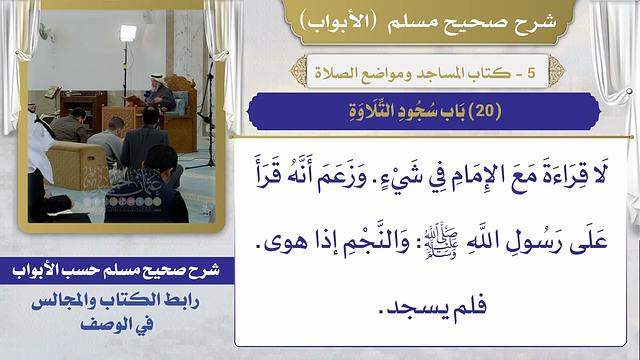 شرح صحيح مسلم (الأبواب)

5 - كتاب المساجد ومواضع الصلاة

(20) بَاب سُجُودِ التِّلَاوَةِ

لَا قِرَاءَةَ مَعَ الإِمَامِ فِي شَيْءٍ. وَزَعَمَ أَنَّهُ قَرَأَ عَلَى رَسُولِ اللَّهِ ﷺ: وَالنَّجْمِ إذا هوى. فلم يسجد.

شرح صحيح مسلم حسب الأبواب

رابط الكتاب والمجالس في الوصف